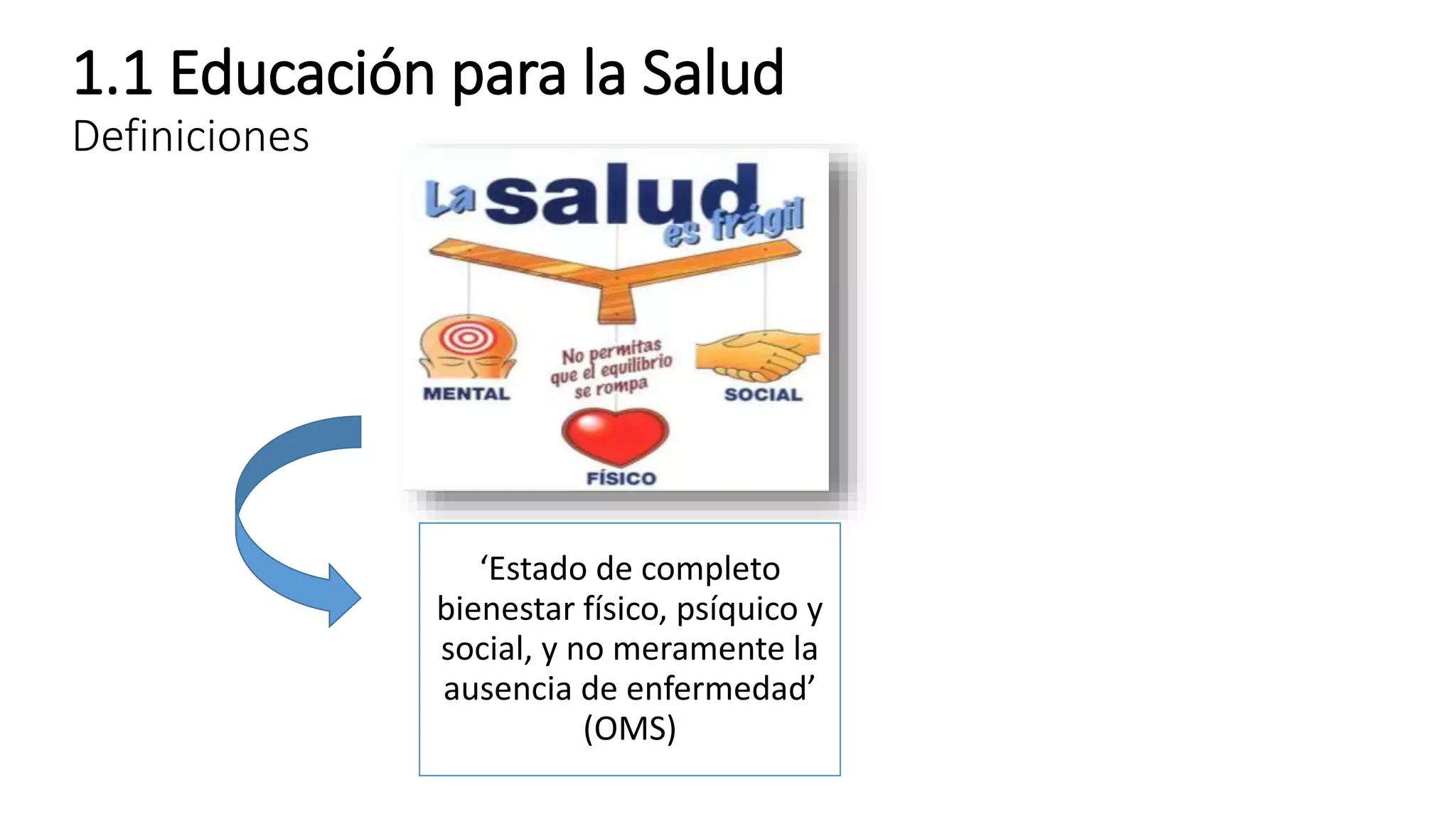 1.1 Educación para la Salud
Definiciones

La salud es frágil

MENTAL

No permitas que el equilibrio se rompa

SOCIAL

FÍSICO

‘Estado de completo bienestar físico, psíquico y social, y no meramente la ausencia de enfermedad’ (OMS)